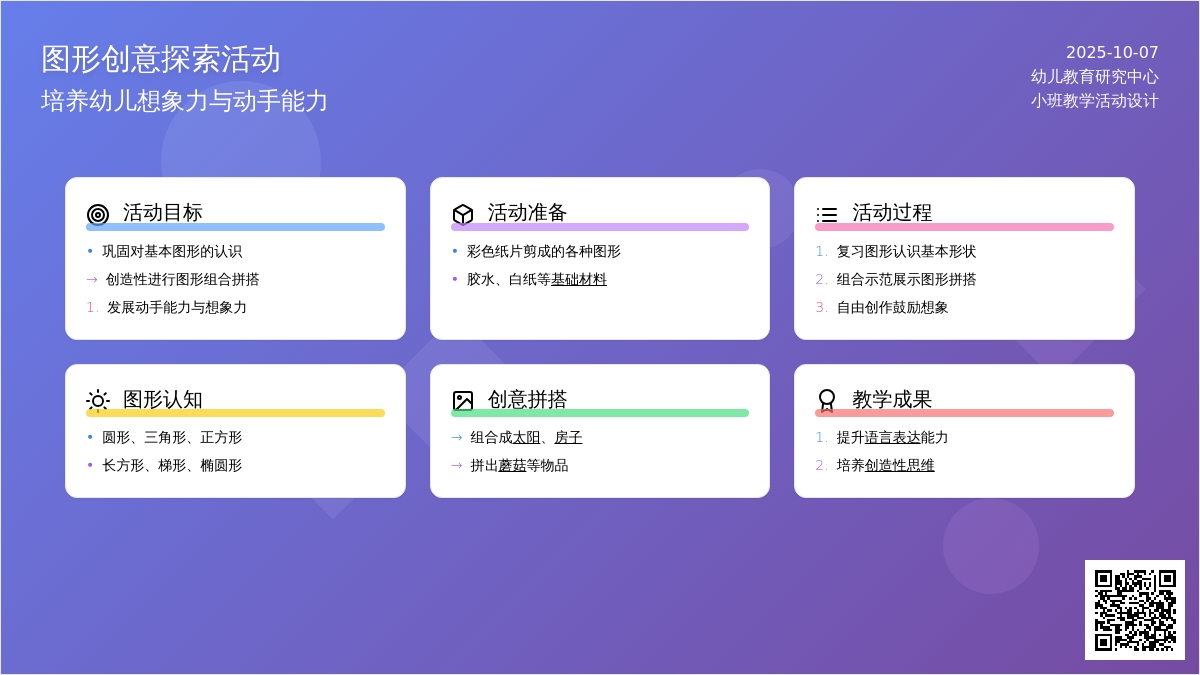 图形创意探索活动
培养幼儿想象力与动手能力

2025-10-07
幼儿教育研究中心
小班教学活动设计

活动目标
• 巩固对基本图形的认识
→ 创造性进行图形组合拼搭
1. 发展动手能力与想象力

活动准备
• 彩色纸片剪成的各种图形
• 胶水、白纸等基础材料

活动过程
1. 复习图形认识基本形状
2. 组合示范展示图形拼搭
3. 自由创作鼓励想象

图形认知
• 圆形、三角形、正方形
• 长方形、梯形、椭圆形

创意拼搭
→ 组合成太阳、房子
→ 拼出蘑菇等物品

教学成果
1. 提升语言表达能力
2. 培养创造性思维